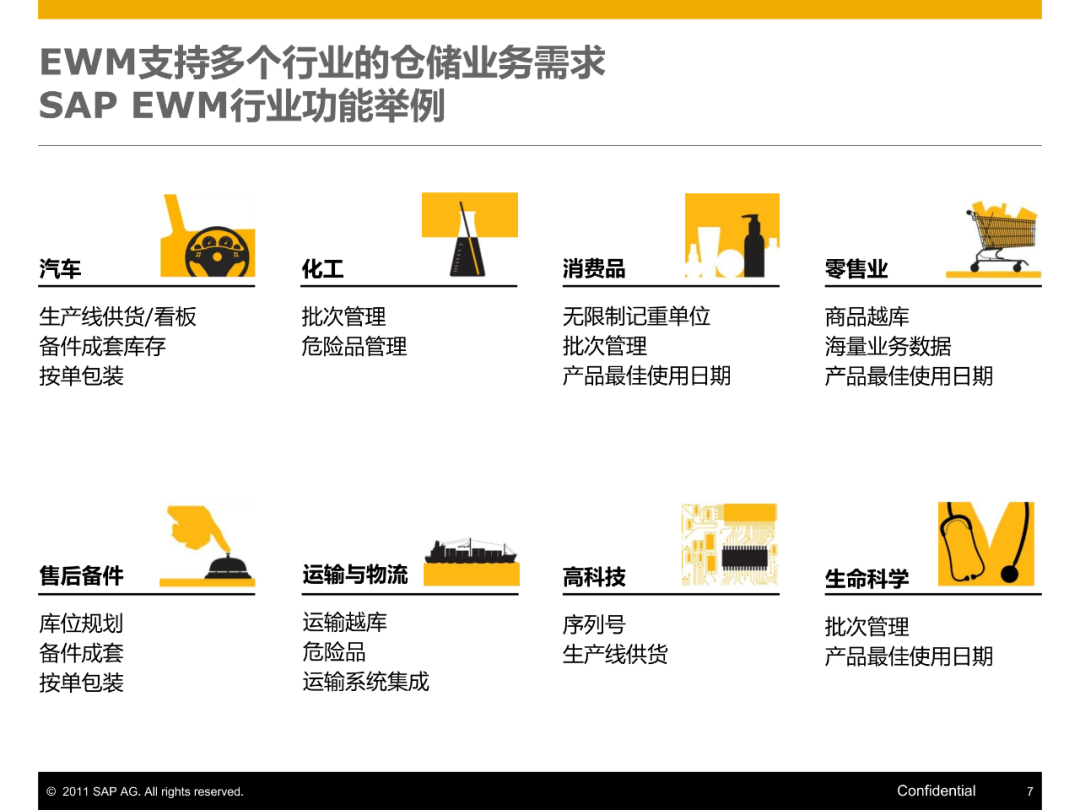 EWM支持多个行业的仓储业务需求
SAP EWM行业功能举例

汽车

生产线供货/看板
备件成套库存
按单包装

化工

批次管理
危险品管理

消费品

无限制记重单位
批次管理
产品最佳使用日期

零售业

商品越库
海量业务数据
产品最佳使用日期

售后备件

库位规划
备件成套
按单包装

运输与物流

运输越库
危险品
运输系统集成

高科技

序列号
生产线供货

生命科学

批次管理
产品最佳使用日期

© 2011 SAP AG. All rights reserved.
Confidential
7